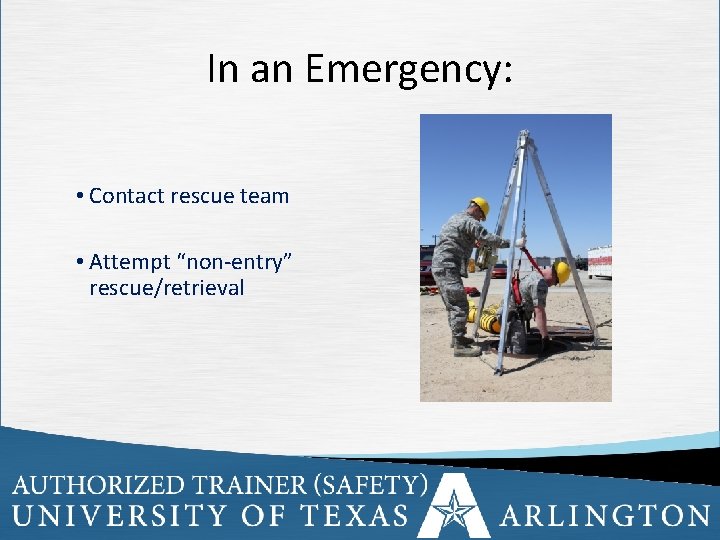 In an Emergency:

• Contact rescue team

• Attempt “non-entry” rescue/retrieval

AUTHORIZED TRAINER (SAFETY)
UNIVERSITY OF TEXAS ARLINGTON